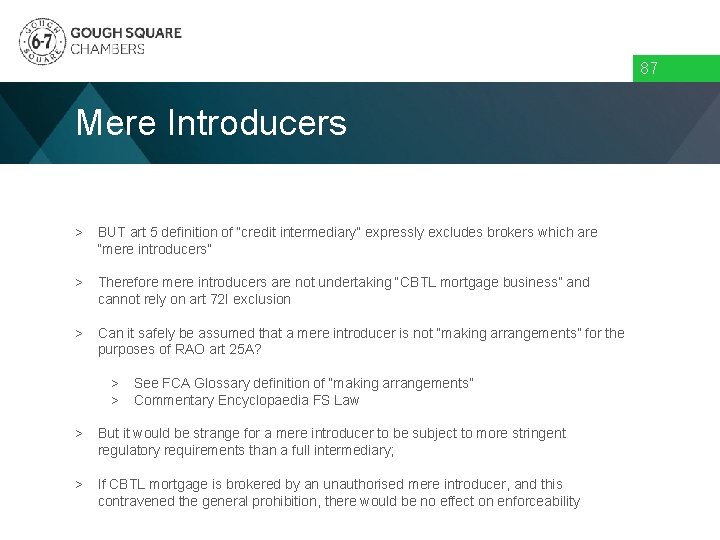 GOUGH SQUARE 6-7 GOUGH SQUARE CHAMBERS

87

Mere Introducers

> BUT art 5 definition of "credit intermediary" expressly excludes brokers which are "mere introducers"

> Therefore mere introducers are not undertaking "CBTL mortgage business" and cannot rely on art 72I exclusion

> Can it safely be assumed that a mere introducer is not "making arrangements" for the purposes of RAO art 25A?

> See FCA Glossary definition of "making arrangements"
> Commentary Encyclopaedia FS Law

> But it would be strange for a mere introducer to be subject to more stringent regulatory requirements than a full intermediary;

> If CBTL mortgage is brokered by an unauthorised mere introducer, and this contravened the general prohibition, there would be no effect on enforceability